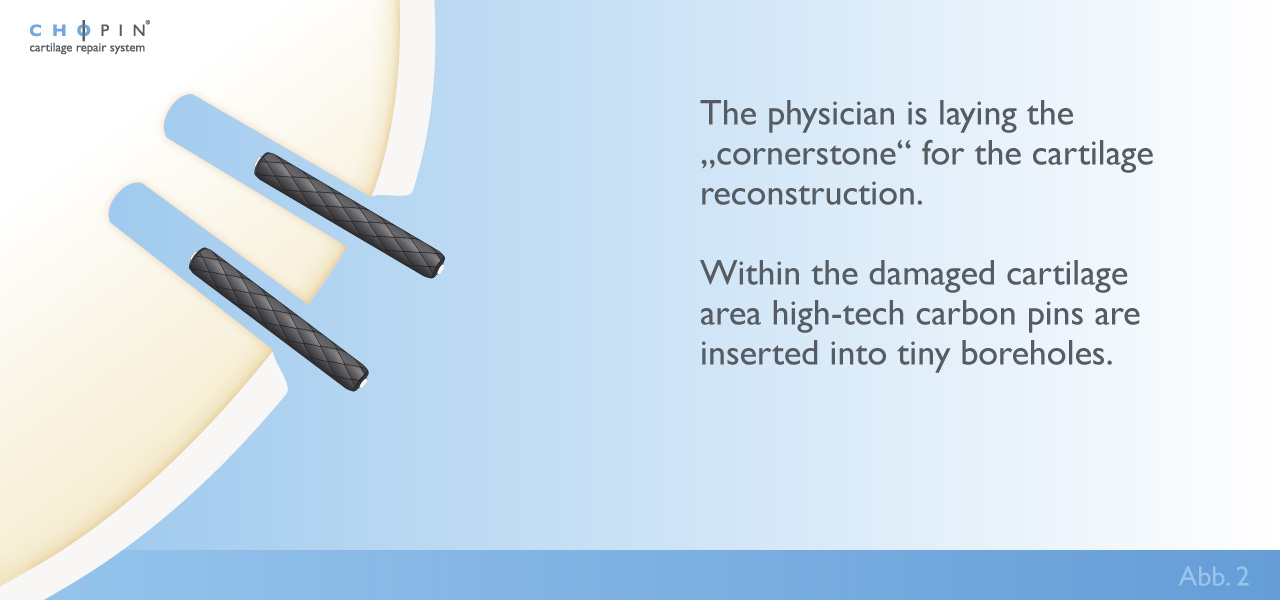 CHOPIN®
cartilage repair system

The physician is laying the „cornerstone“ for the cartilage reconstruction.

Within the damaged cartilage area high-tech carbon pins are inserted into tiny boreholes.

Abb. 2